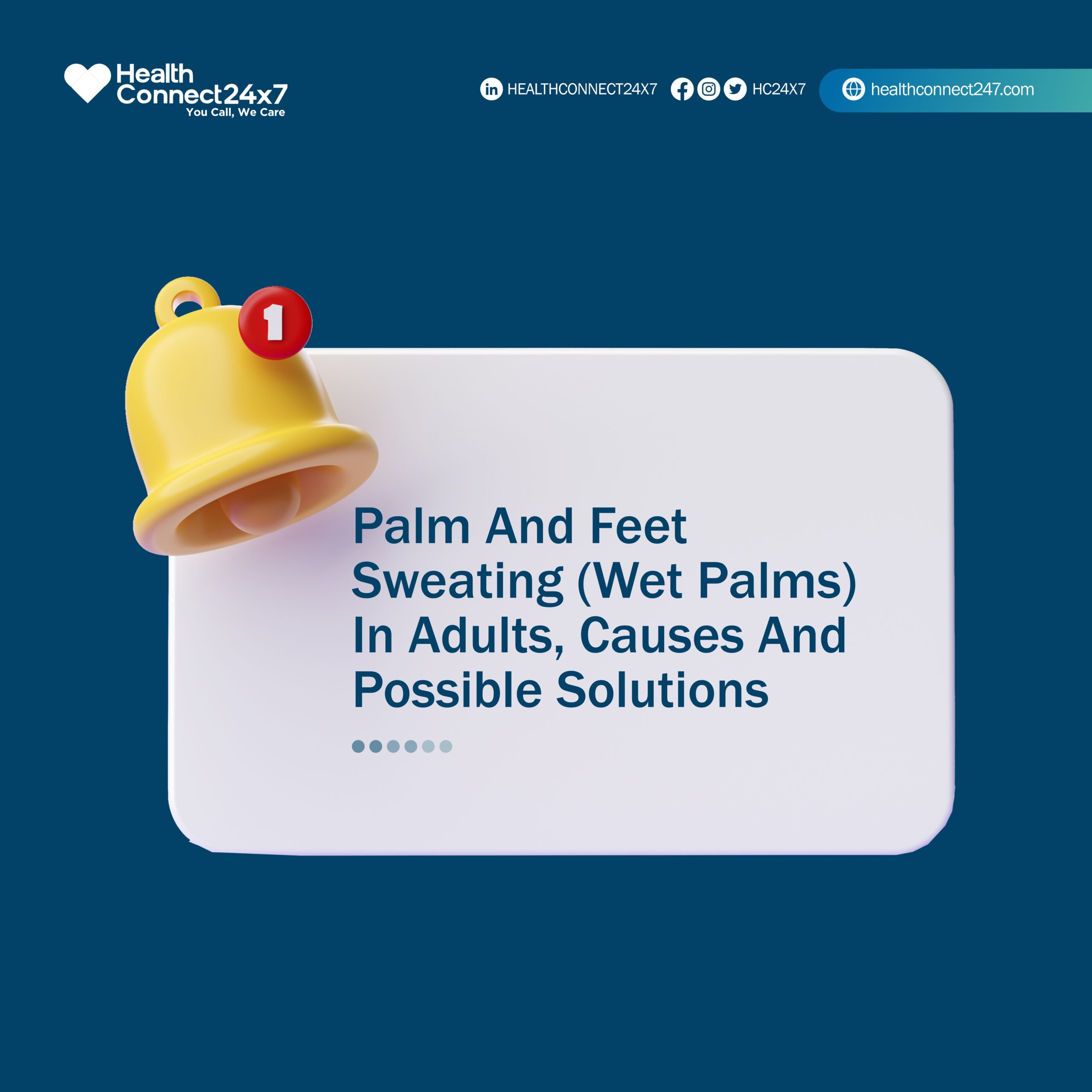 Health Connect24x7
You Call, We Care

HEALTHCONNECT24X7 HC24X7 healthconnect247.com

1

Palm And Feet Sweating (Wet Palms) In Adults, Causes And Possible Solutions